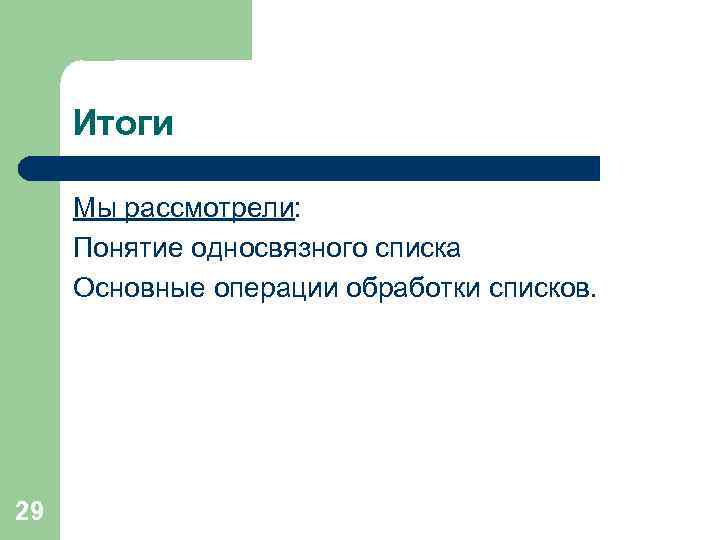 Итоги

Мы рассмотрели:

Понятие односвязного списка

Основные операции обработки списков.

29